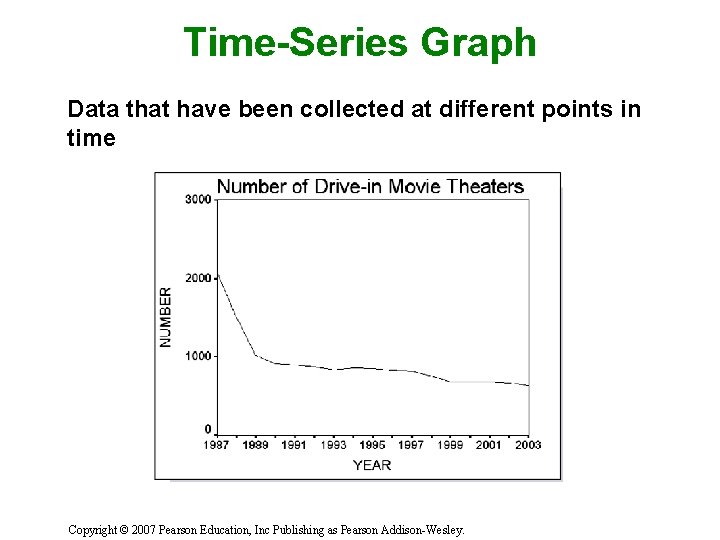 Time-Series Graph

Data that have been collected at different points in time

Number of Drive-in Movie Theaters

3000
2000
1000
0

NUMBER

1987 1989 1991 1993 1995 1997 1999 2001 2003

YEAR

Copyright © 2007 Pearson Education, Inc Publishing as Pearson Addison-Wesley.